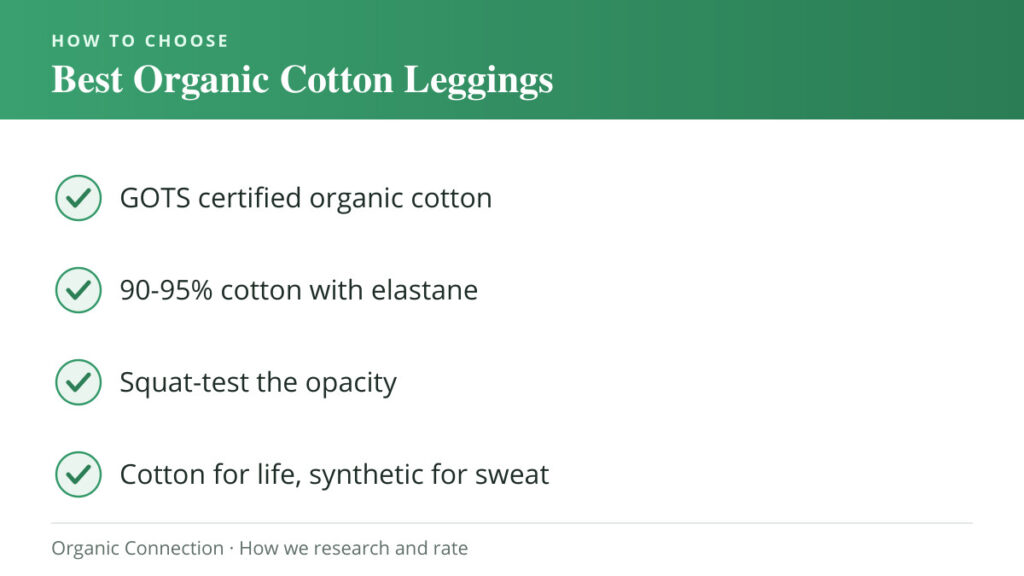 HOW TO CHOOSE
Best Organic Cotton Leggings

GOTS certified organic cotton

90-95% cotton with elastane

Squat-test the opacity

Cotton for life, synthetic for sweat

Organic Connection · How we research and rate